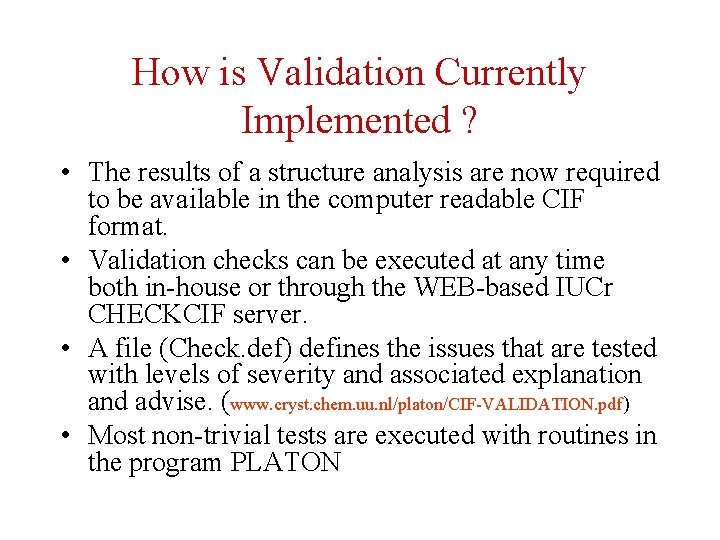 How is Validation Currently Implemented ?

• The results of a structure analysis are now required to be available in the computer readable CIF format.

• Validation checks can be executed at any time both in-house or through the WEB-based IUCr CHECKCIF server.

• A file (Check.def) defines the issues that are tested with levels of severity and associated explanation and advise. (www.cryst.chem.uu.nl/platon/CIF-VALIDATION.pdf)

• Most non-trivial tests are executed with routines in the program PLATON